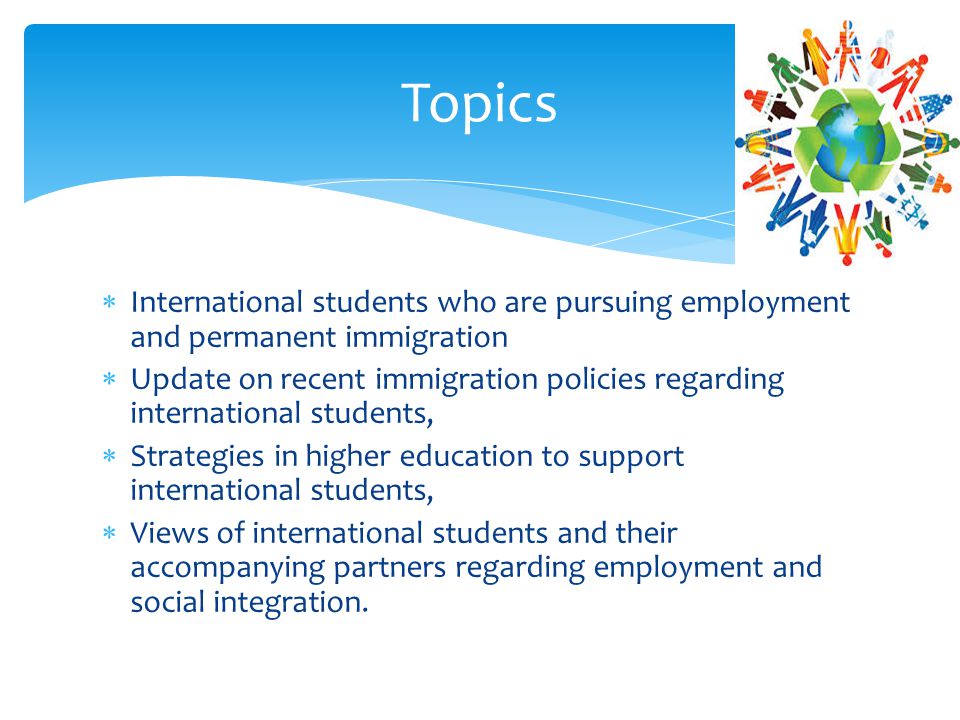 Topics

∗ International students who are pursuing employment and permanent immigration
∗ Update on recent immigration policies regarding international students,
∗ Strategies in higher education to support international students,
∗ Views of international students and their accompanying partners regarding employment and social integration.